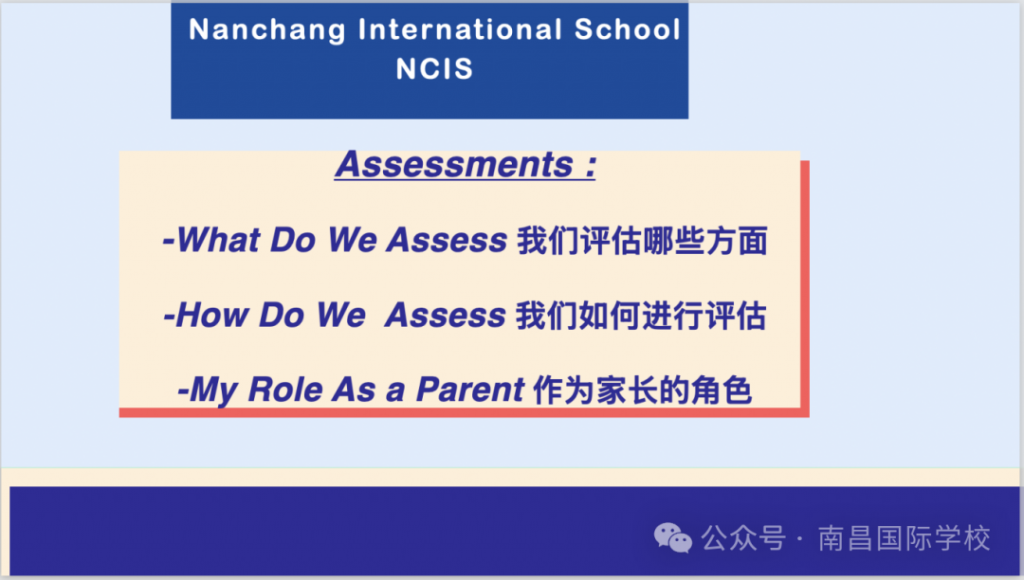 Nanchang International School
NCIS

Assessments :

-What Do We Assess 我们评估哪些方面

-How Do We Assess 我们如何进行评估

-My Role As a Parent 作为家长的角色

公众号 · 南昌国际学校